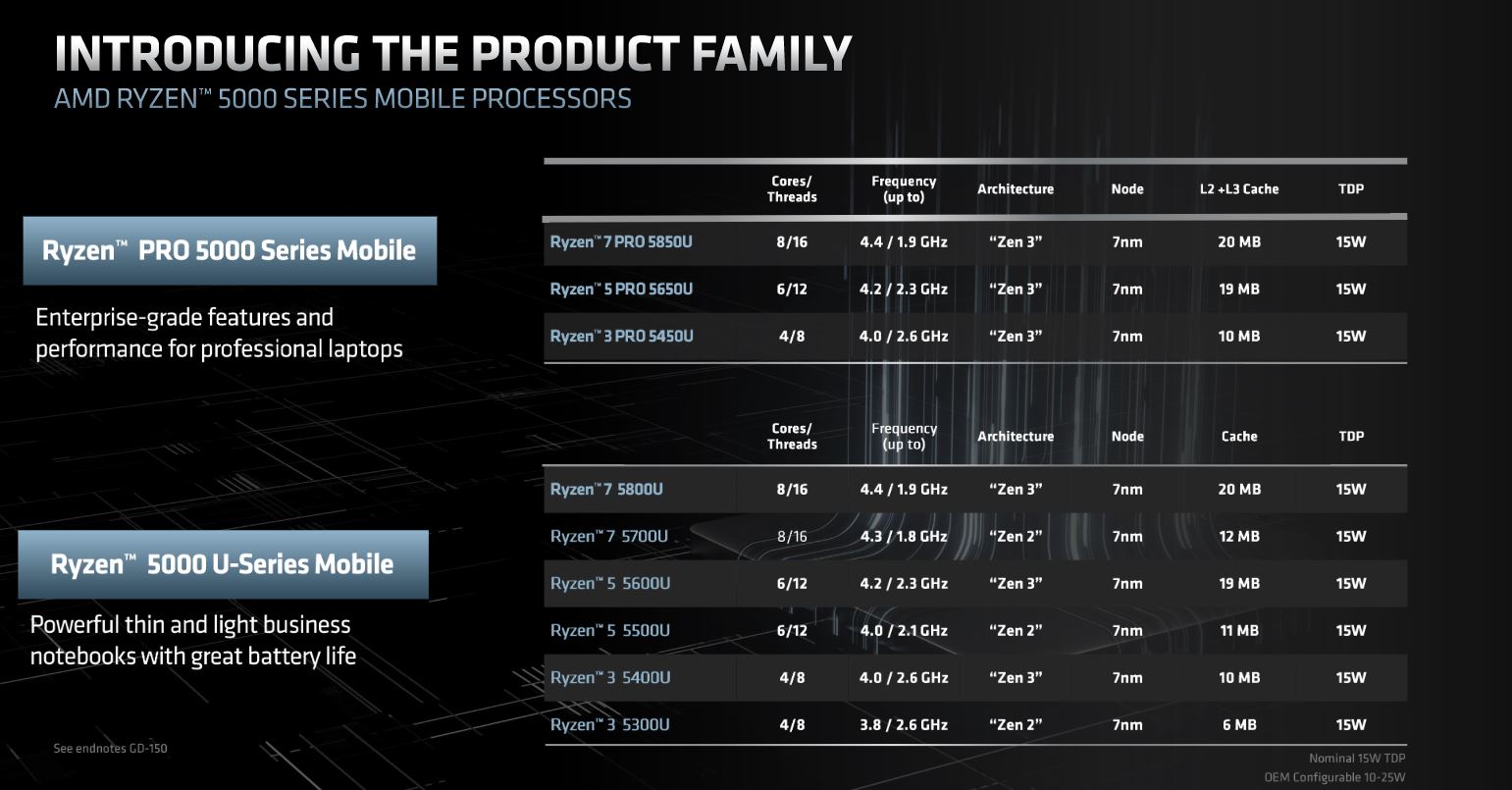 INTRODUCING THE PRODUCT FAMILY
AMD RYZEN™ 5000 SERIES MOBILE PROCESSORS

Ryzen™ PRO 5000 Series Mobile

Enterprise-grade features and performance for professional laptops

| | Cores/ Threads | Frequency (up to) | Architecture | Node | L2 +L3 Cache | TDP |
|---|---|---|---|---|---|---|
| Ryzen™ 7 PRO 5850U | 8/16 | 4.4 / 1.9 GHz | "Zen 3" | 7nm | 20 MB | 15W |
| Ryzen™ 5 PRO 5650U | 6/12 | 4.2 / 2.3 GHz | "Zen 3" | 7nm | 19 MB | 15W |
| Ryzen™ 3 PRO 5450U | 4/8 | 4.0 / 2.6 GHz | "Zen 3" | 7nm | 10 MB | 15W |

Ryzen™ 5000 U-Series Mobile

Powerful thin and light business notebooks with great battery life

| | Cores/ Threads | Frequency (up to) | Architecture | Node | Cache | TDP |
|---|---|---|---|---|---|---|
| Ryzen™ 7 5800U | 8/16 | 4.4 / 1.9 GHz | "Zen 3" | 7nm | 20 MB | 15W |
| Ryzen™ 7 5700U | 8/16 | 4.3 / 1.8 GHz | "Zen 2" | 7nm | 12 MB | 15W |
| Ryzen™ 5 5600U | 6/12 | 4.2 / 2.3 GHz | "Zen 3" | 7nm | 19 MB | 15W |
| Ryzen™ 5 5500U | 6/12 | 4.0 / 2.1 GHz | "Zen 2" | 7nm | 11 MB | 15W |
| Ryzen™ 3 5400U | 4/8 | 4.0 / 2.6 GHz | "Zen 3" | 7nm | 10 MB | 15W |
| Ryzen™ 3 5300U | 4/8 | 3.8 / 2.6 GHz | "Zen 2" | 7nm | 6 MB | 15W |

See endnotes GD-150

Nominal 15W TDP
OEM Configurable 10-25W